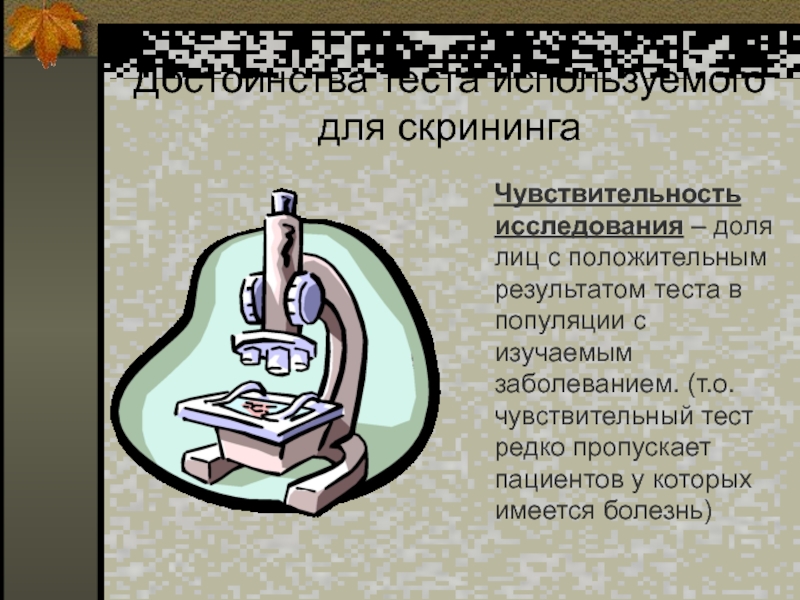 Достоинства теста используемого для скрининга

Чувствительность исследования – доля лиц с положительным результатом теста в популяции с изучаемым заболеванием. (т.о. чувствительный тест редко пропускает пациентов у которых имеется болезнь)